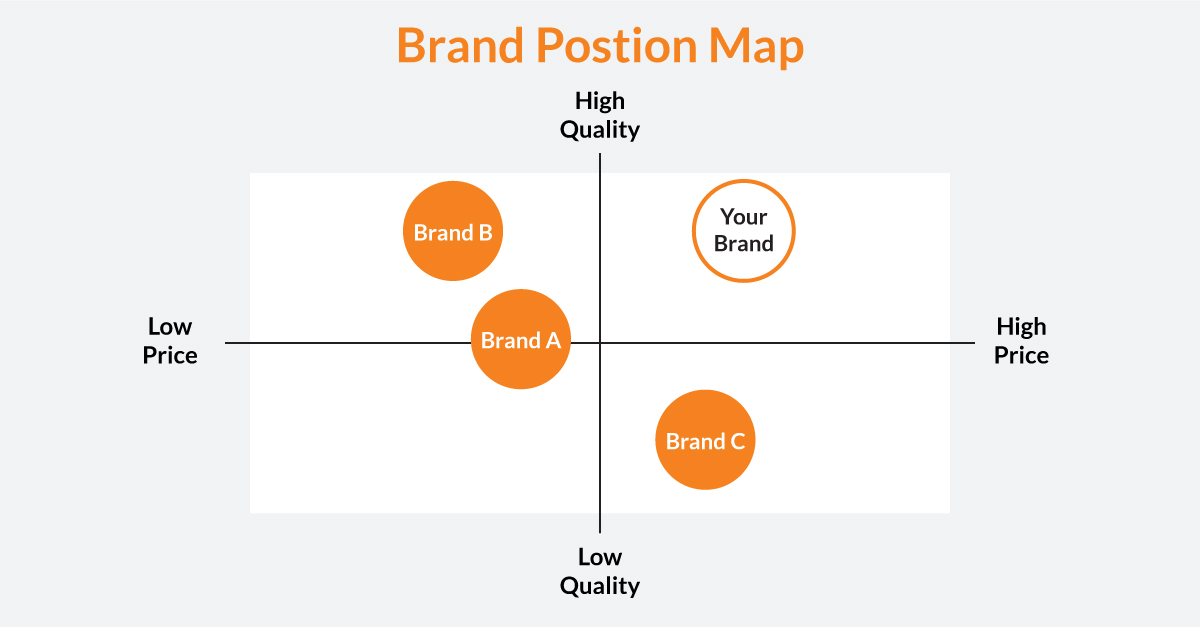 Brand Postion Map

High Quality

Brand B

Your Brand

Low Price

Brand A

High Price

Brand C

Low Quality